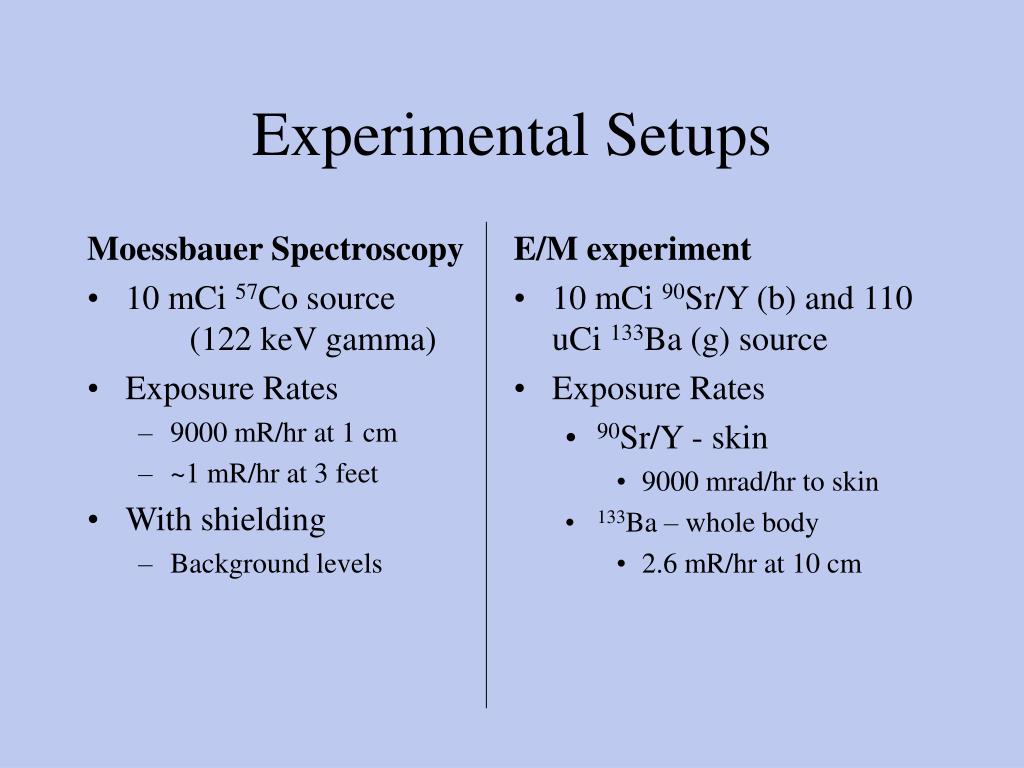 Experimental Setups

Moessbauer Spectroscopy

• 10 mCi $^{57}$Co source (122 keV gamma)
• Exposure Rates
– 9000 mR/hr at 1 cm
– ~1 mR/hr at 3 feet
• With shielding
– Background levels

E/M experiment

• 10 mCi $^{90}$Sr/Y (b) and 110 uCi $^{133}$Ba (g) source
• Exposure Rates
• $^{90}$Sr/Y - skin
• 9000 mrad/hr to skin
• $^{133}$Ba – whole body
• 2.6 mR/hr at 10 cm